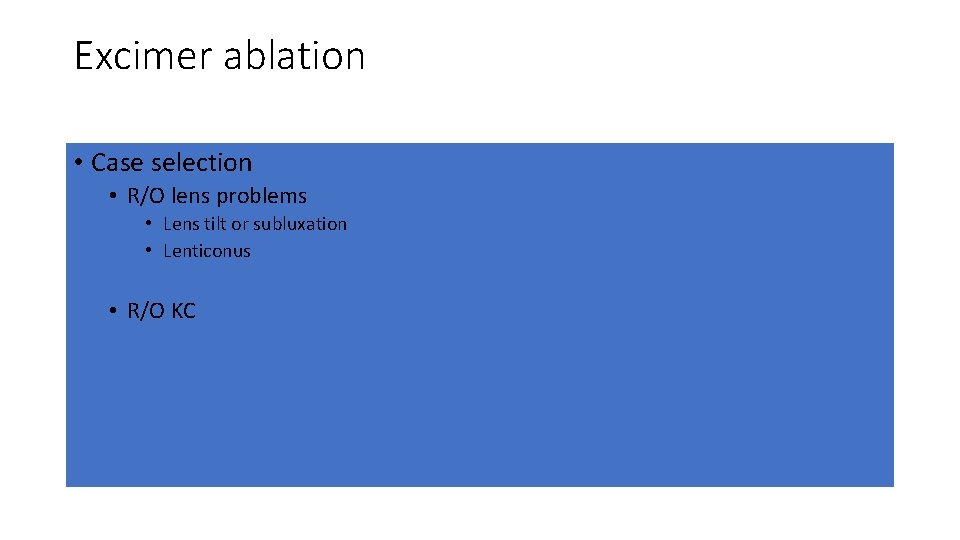 Excimer ablation

• Case selection
  • R/O lens problems
    • Lens tilt or subluxation
    • Lenticonus

  • R/O KC